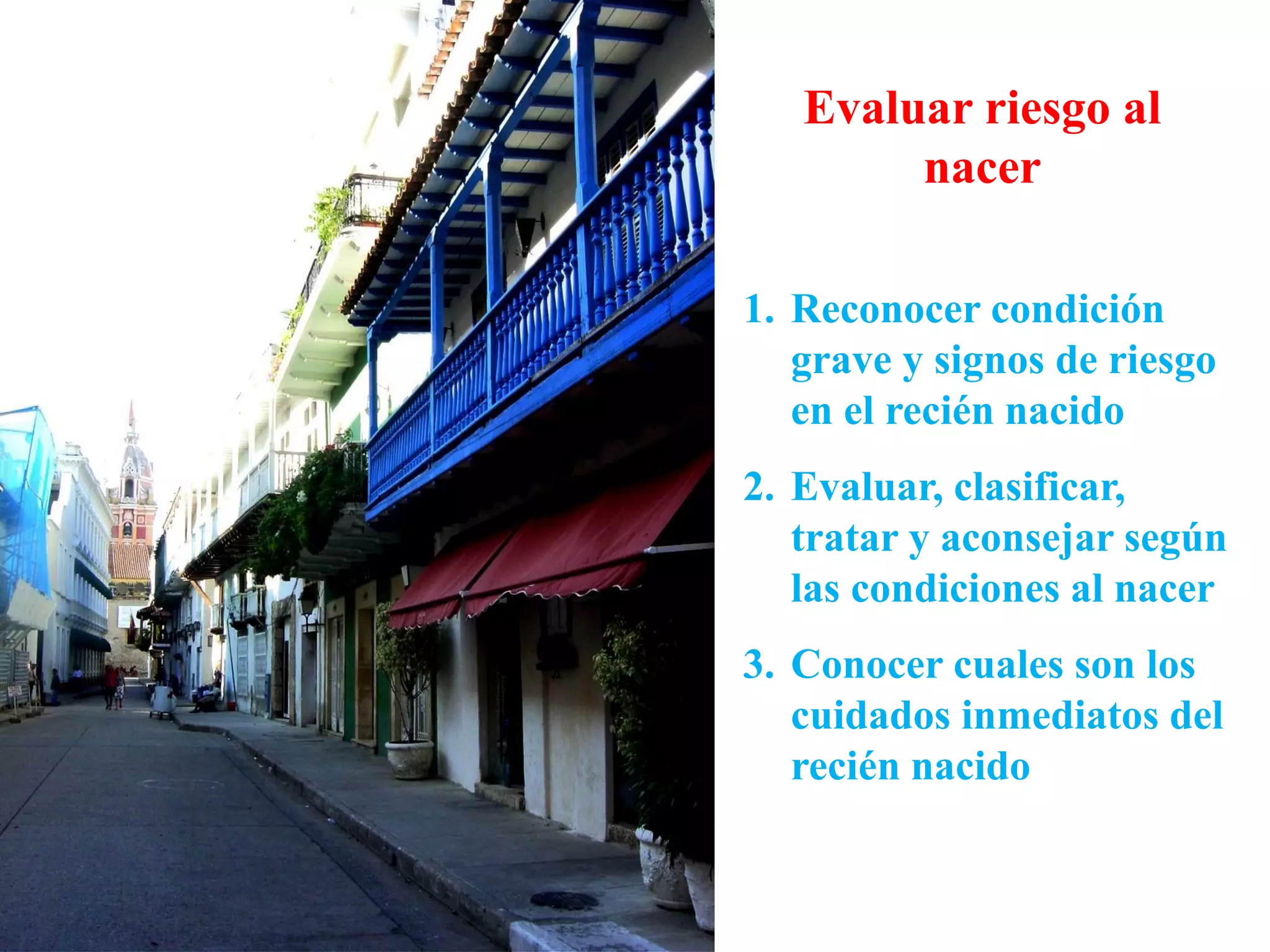 Evaluar riesgo al nacer

1. Reconocer condición grave y signos de riesgo en el recién nacido

2. Evaluar, clasificar, tratar y aconsejar según las condiciones al nacer

3. Conocer cuales son los cuidados inmediatos del recién nacido